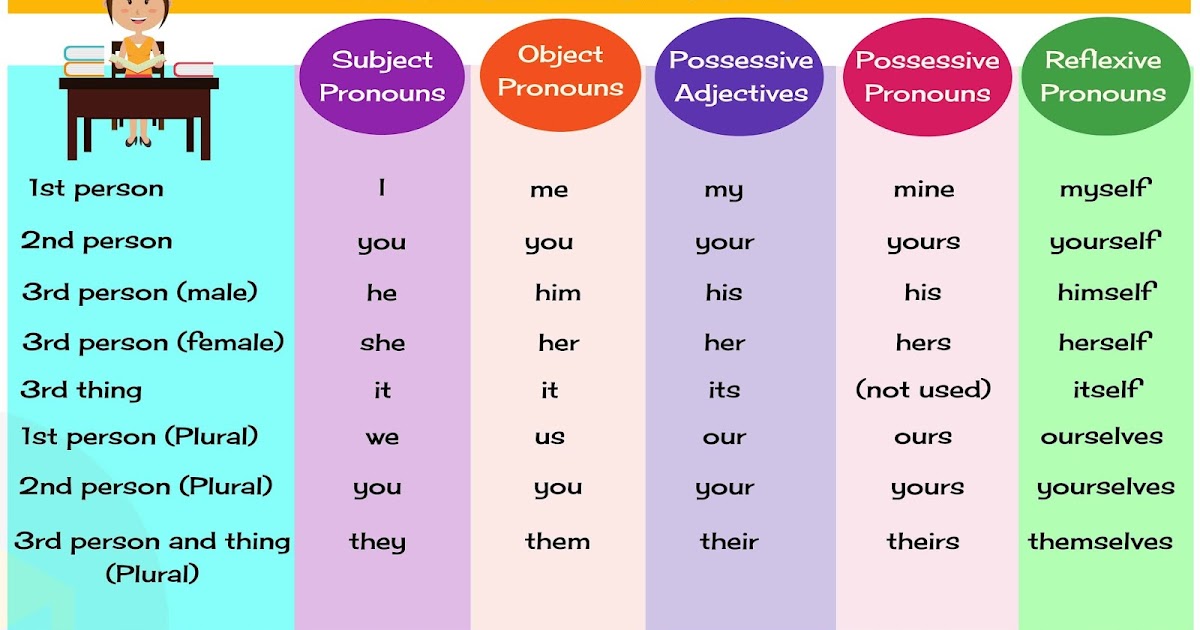 | | Subject Pronouns | Object Pronouns | Possessive Adjectives | Possessive Pronouns | Reflexive Pronouns |
|---|---|---|---|---|---|
| 1st person | I | me | my | mine | myself |
| 2nd person | you | you | your | yours | yourself |
| 3rd person (male) | he | him | his | his | himself |
| 3rd person (female) | she | her | her | hers | herself |
| 3rd thing | it | it | its | (not used) | itself |
| 1st person (Plural) | we | us | our | ours | ourselves |
| 2nd person (Plural) | you | you | your | yours | yourselves |
| 3rd person and thing (Plural) | they | them | their | theirs | themselves |